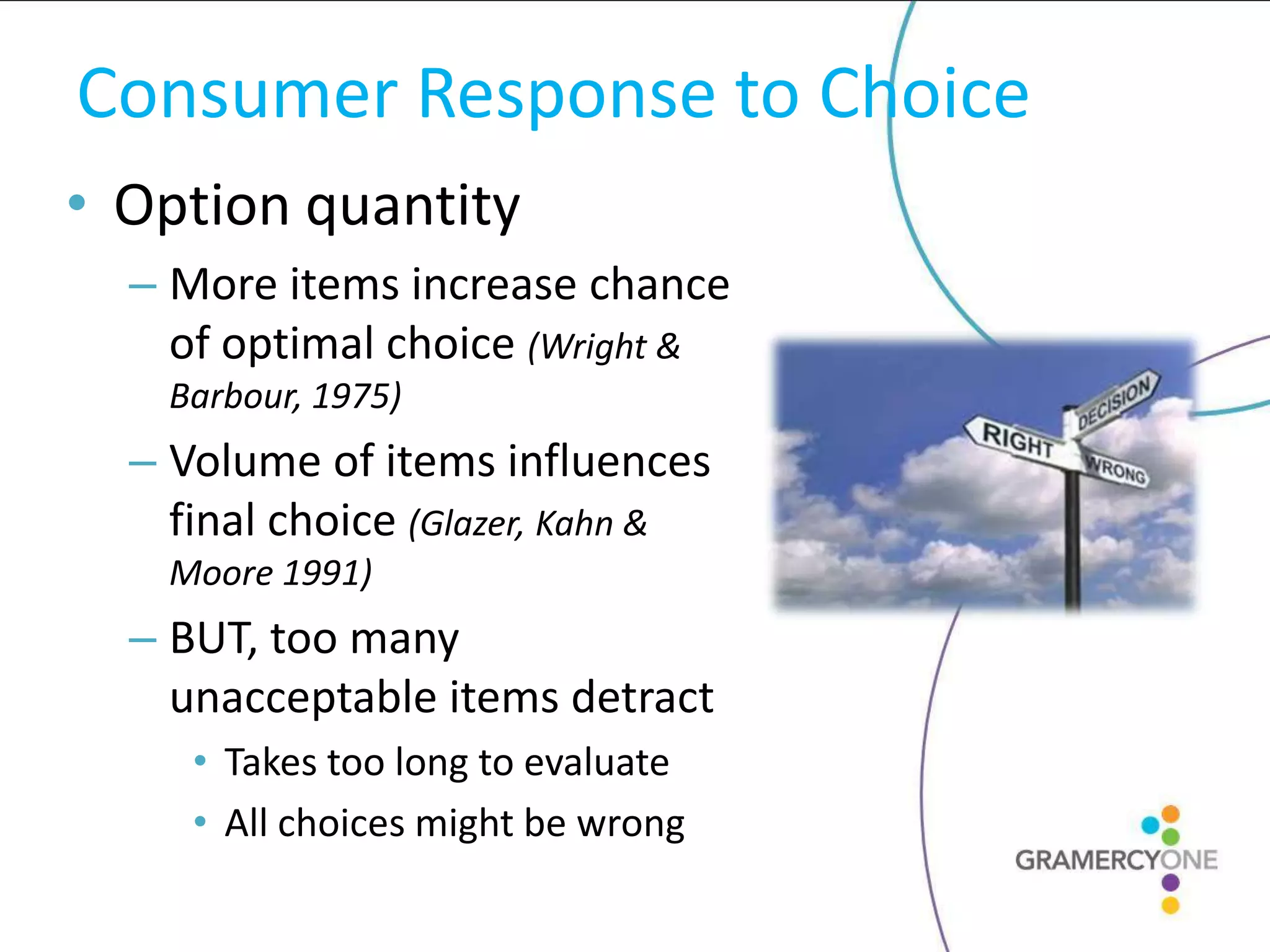 Consumer Response to Choice

• Option quantity
– More items increase chance of optimal choice (Wright & Barbour, 1975)
– Volume of items influences final choice (Glazer, Kahn & Moore 1991)
– BUT, too many unacceptable items detract
• Takes too long to evaluate
• All choices might be wrong

DECISION
RIGHT
WRONG

GRAMERCYONE